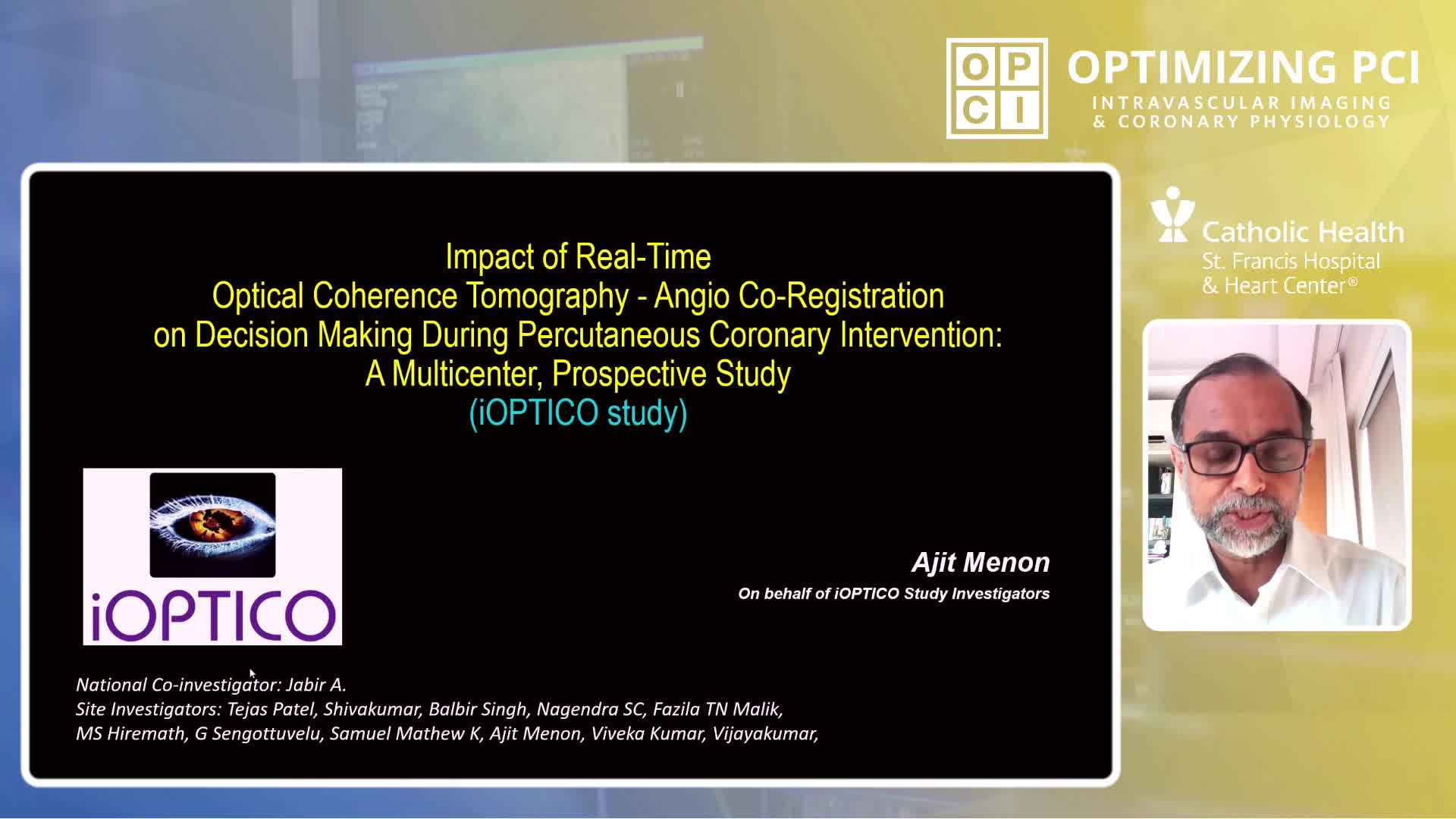 OP
CI
OPTIMIZING PCI
INTRAVASCULAR IMAGING
& CORONARY PHYSIOLOGY

Catholic Health
St. Francis Hospital
& Heart Center®

Impact of Real-Time
Optical Coherence Tomography - Angio Co-Registration
on Decision Making During Percutaneous Coronary Intervention:
A Multicenter, Prospective Study
(iOPTICO study)

iOPTICO

Ajit Menon
On behalf of iOPTICO Study Investigators

National Co-investigator: Jabir A.
Site Investigators: Tejas Patel, Shivakumar, Balbir Singh, Nagendra SC, Fazila TN Malik,
MS Hiremath, G Sengottuvelu, Samuel Mathew K, Ajit Menon, Viveka Kumar, Vijayakumar,